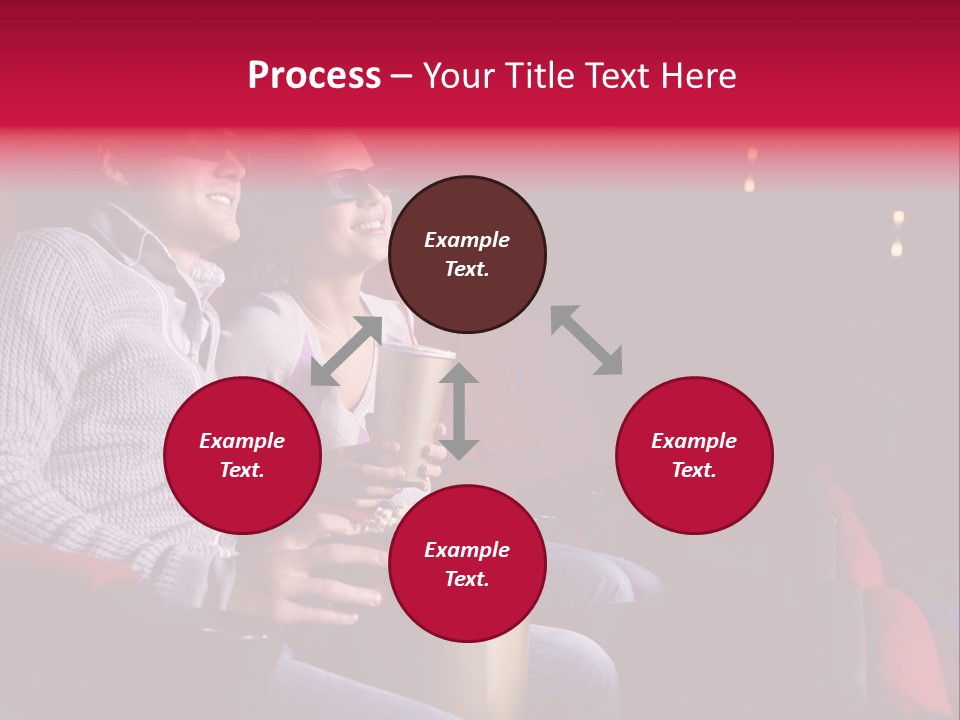 Process – Your Title Text Here

Example Text.

Example Text.

Example Text.

Example Text.